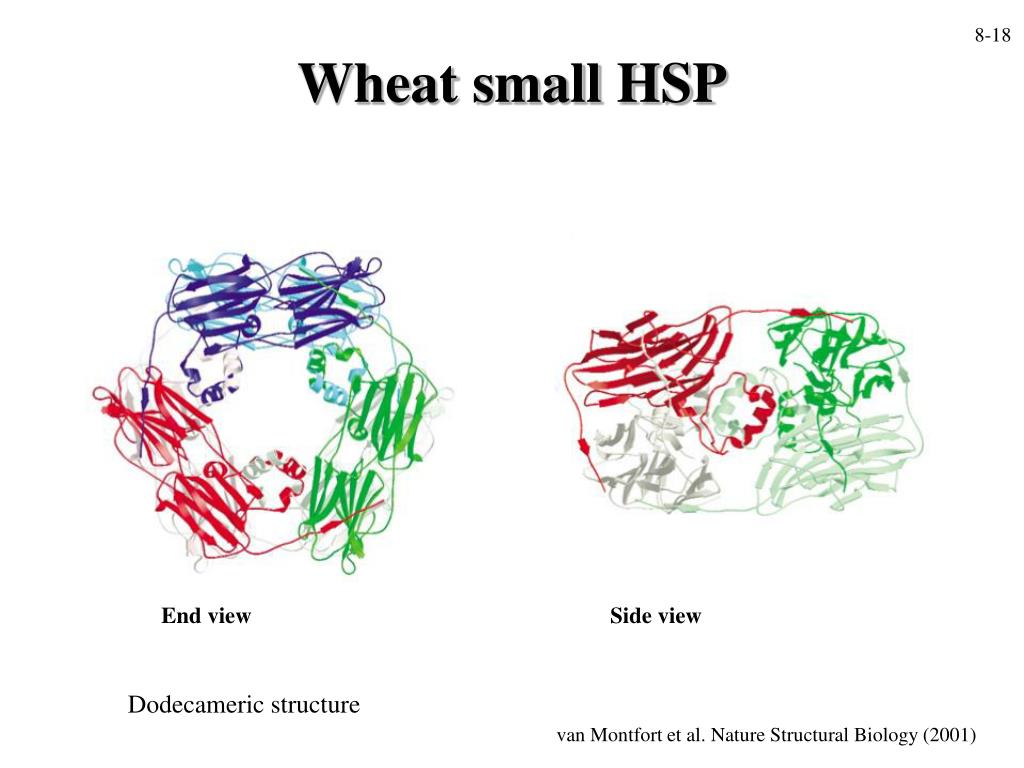 8-18

Wheat small HSP

End view

Side view

Dodecameric structure

van Montfort et al. Nature Structural Biology (2001)